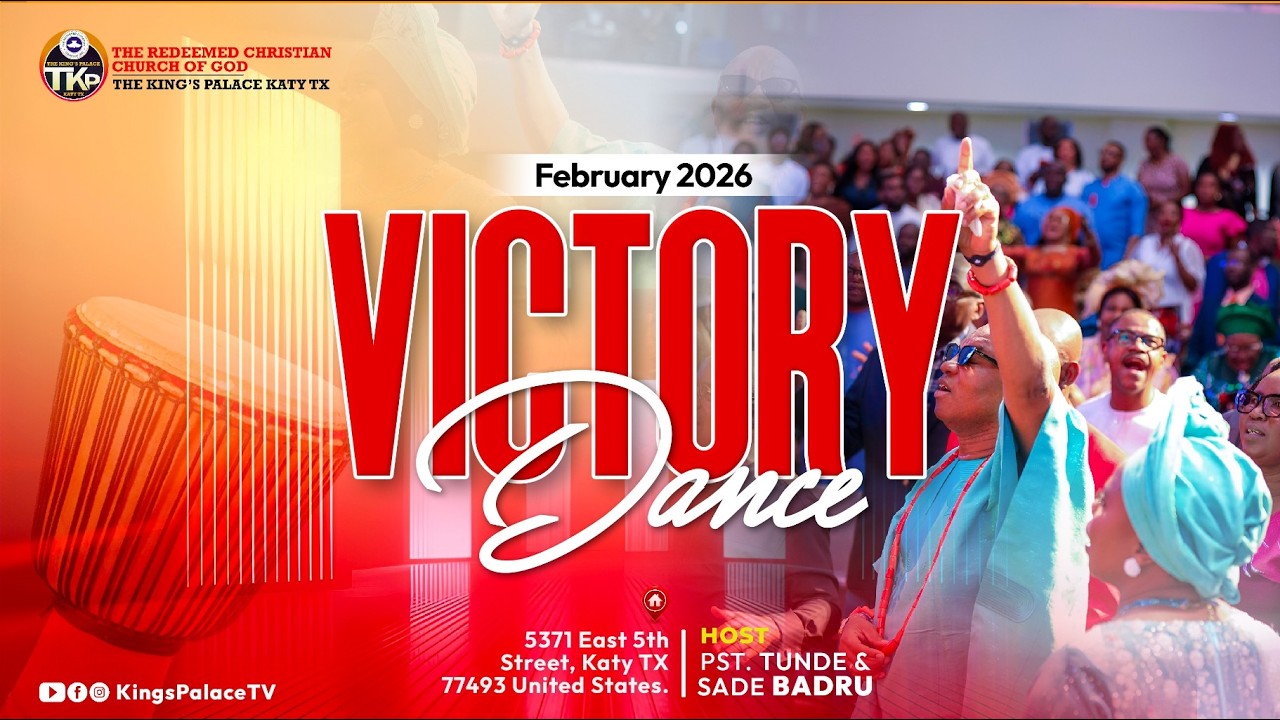 THE KING'S PALACE
TKP
KATY TX
THE REDEEMED CHRISTIAN CHURCH OF GOD
THE KING'S PALACE KATY TX

February 2026

VICTORY
Dance

5371 East 5th Street, Katy TX 77493 United States.

HOST
PST. TUNDE & SADE BADRU

KingsPalaceTV